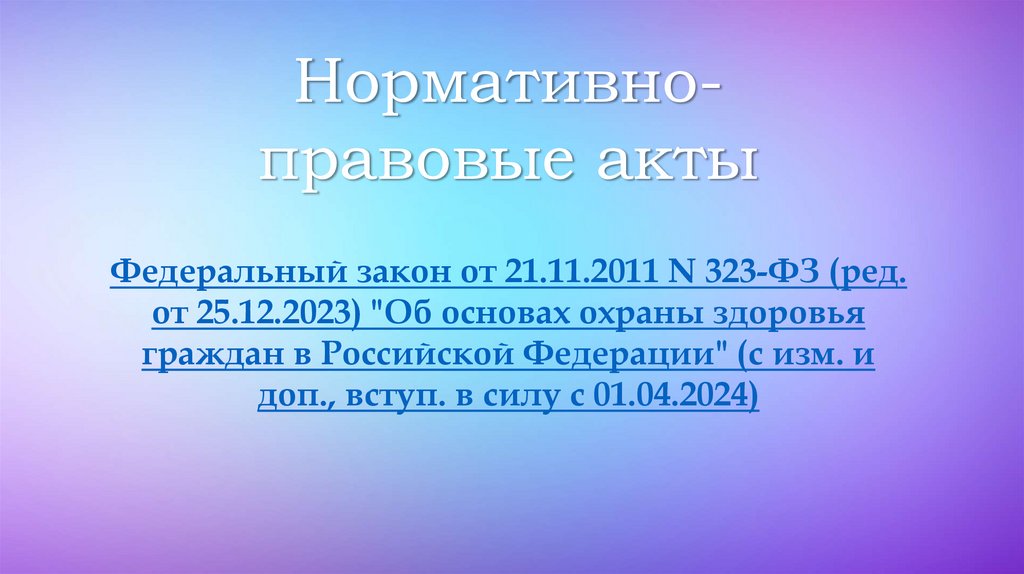 Нормативно-правовые акты

Федеральный закон от 21.11.2011 N 323-ФЗ (ред. от 25.12.2023) "Об основах охраны здоровья граждан в Российской Федерации" (с изм. и доп., вступ. в силу с 01.04.2024)